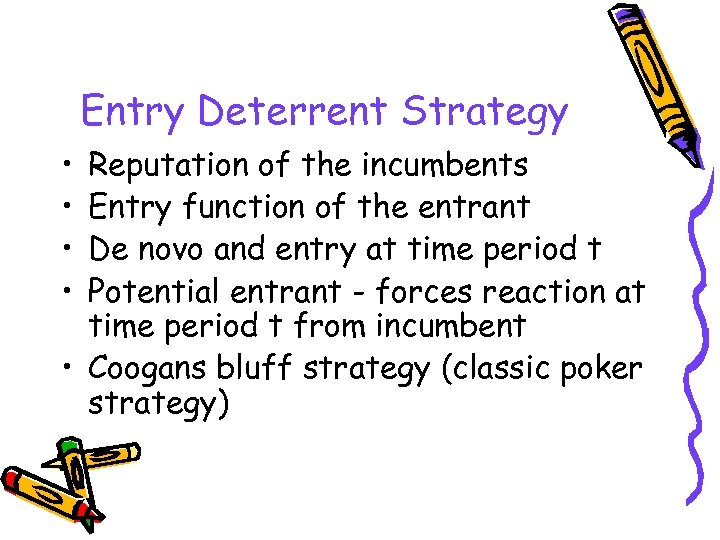 Entry Deterrent Strategy

• Reputation of the incumbents
• Entry function of the entrant
• De novo and entry at time period t
• Potential entrant - forces reaction at time period t from incumbent
• Coogans bluff strategy (classic poker strategy)